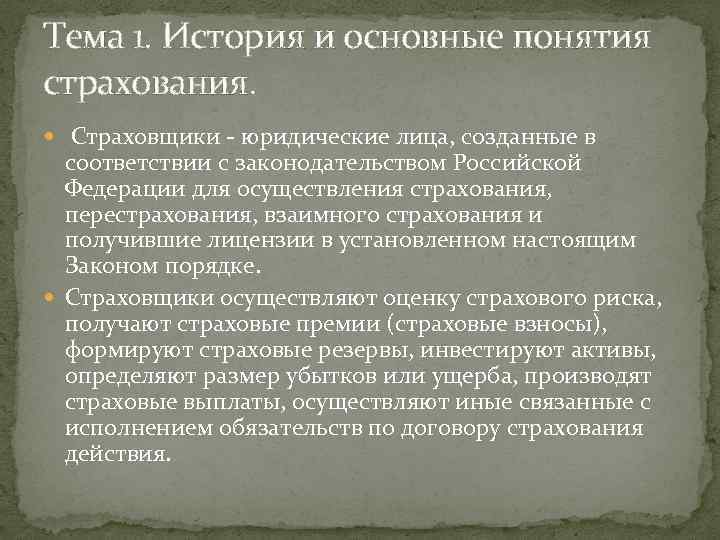 Тема 1. История и основные понятия страхования.

Страховщики - юридические лица, созданные в соответствии с законодательством Российской Федерации для осуществления страхования, перестрахования, взаимного страхования и получившие лицензии в установленном настоящим Законом порядке.

Страховщики осуществляют оценку страхового риска, получают страховые премии (страховые взносы), формируют страховые резервы, инвестируют активы, определяют размер убытков или ущерба, производят страховые выплаты, осуществляют иные связанные с исполнением обязательств по договору страхования действия.